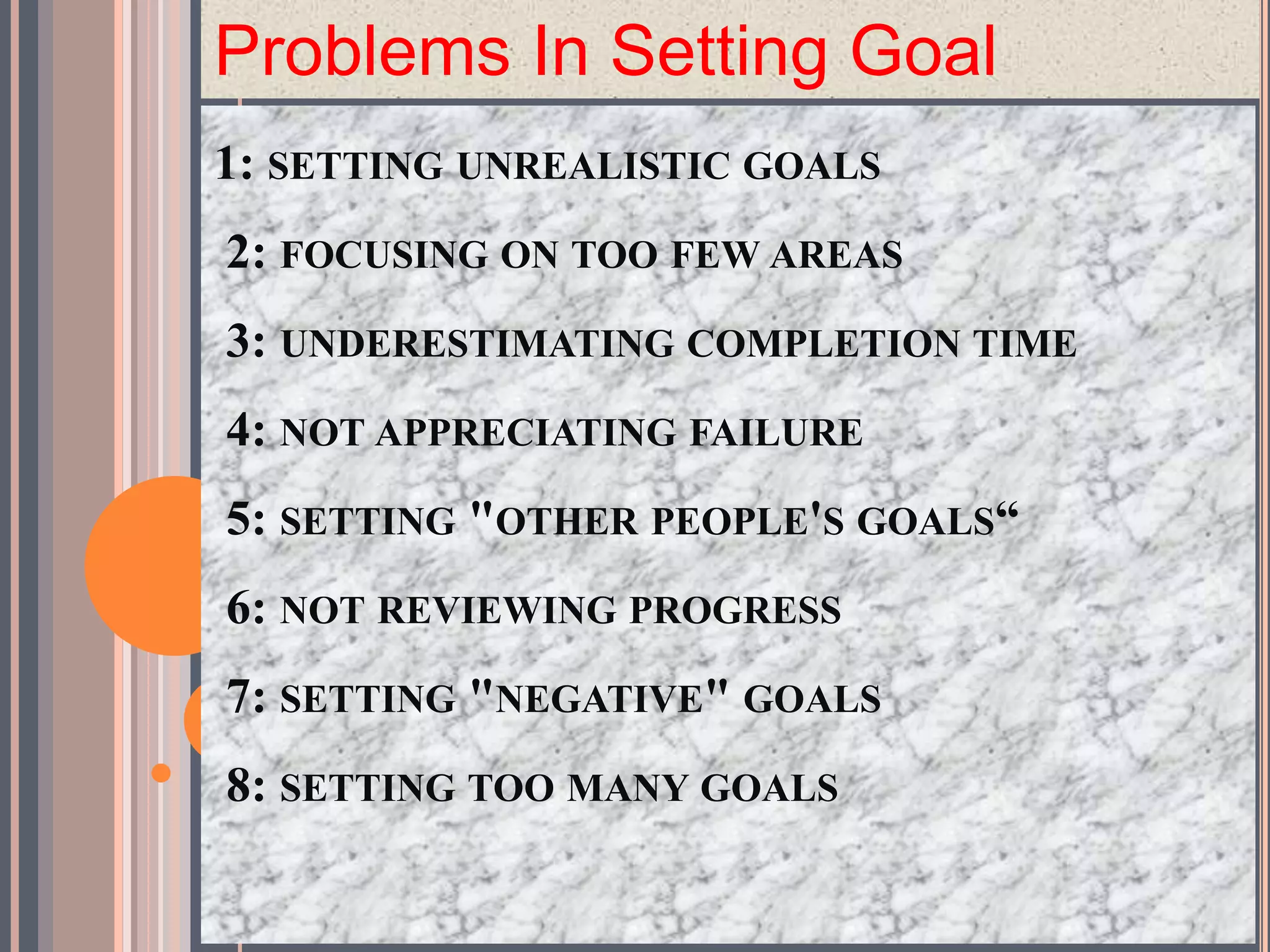 Problems In Setting Goal

1: SETTING UNREALISTIC GOALS

2: FOCUSING ON TOO FEW AREAS

3: UNDERESTIMATING COMPLETION TIME

4: NOT APPRECIATING FAILURE

5: SETTING "OTHER PEOPLE'S GOALS“

6: NOT REVIEWING PROGRESS

7: SETTING "NEGATIVE" GOALS

8: SETTING TOO MANY GOALS